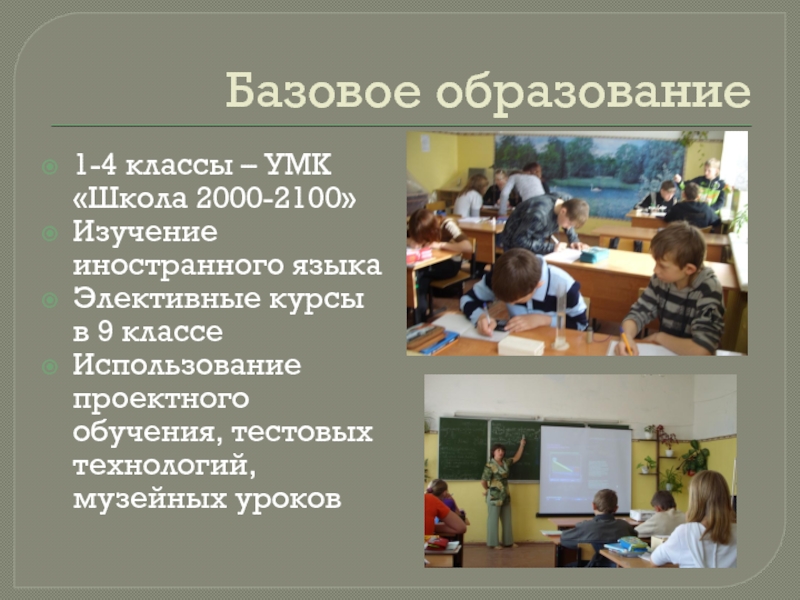 Базовое образование

1-4 классы – УМК «Школа 2000-2100»
Изучение иностранного языка
Элективные курсы в 9 классе
Использование проектного обучения, тестовых технологий, музейных уроков